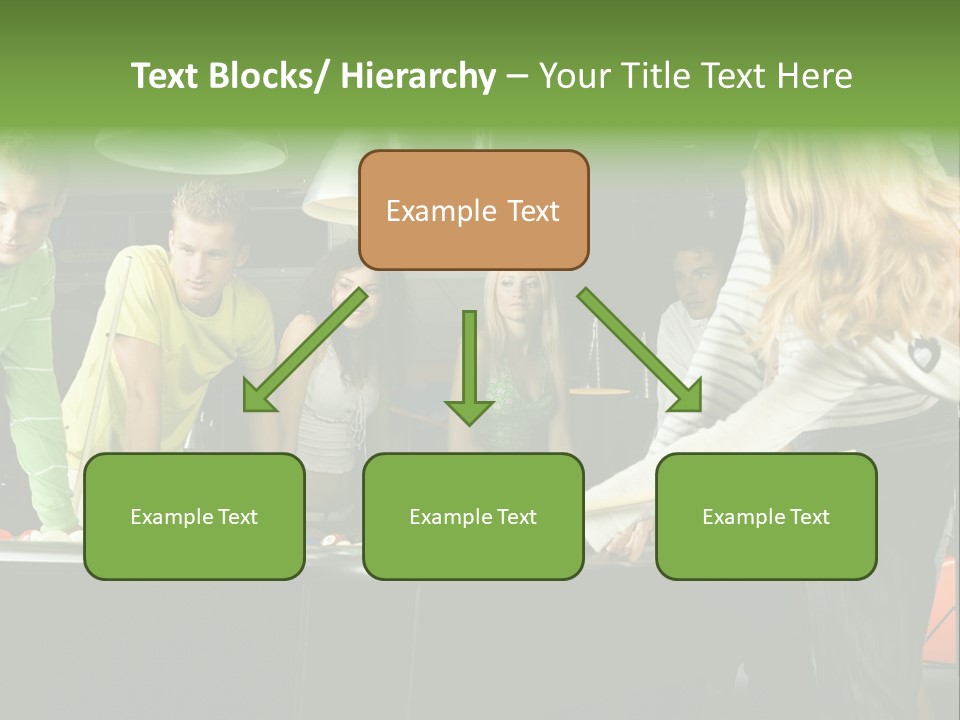 Text Blocks/ Hierarchy – Your Title Text Here

Example Text

Example Text

Example Text

Example Text